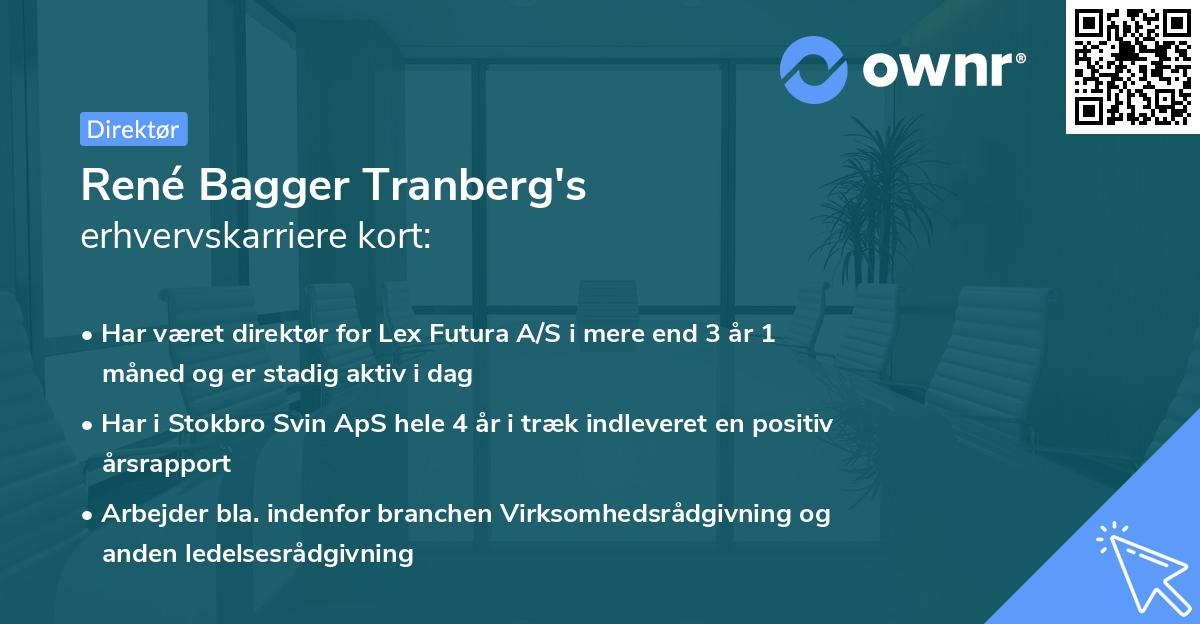 ownr®

Direktør

René Bagger Tranberg's
erhvervskarriere kort:

• Har været direktør for Lex Futura A/S i mere end 3 år 1 måned og er stadig aktiv i dag

• Har i Stokbro Svin ApS hele 4 år i træk indleveret en positiv årsrapport

• Arbejder bla. indenfor branchen Virksomhedsrådgivning og anden ledelsesrådgivning